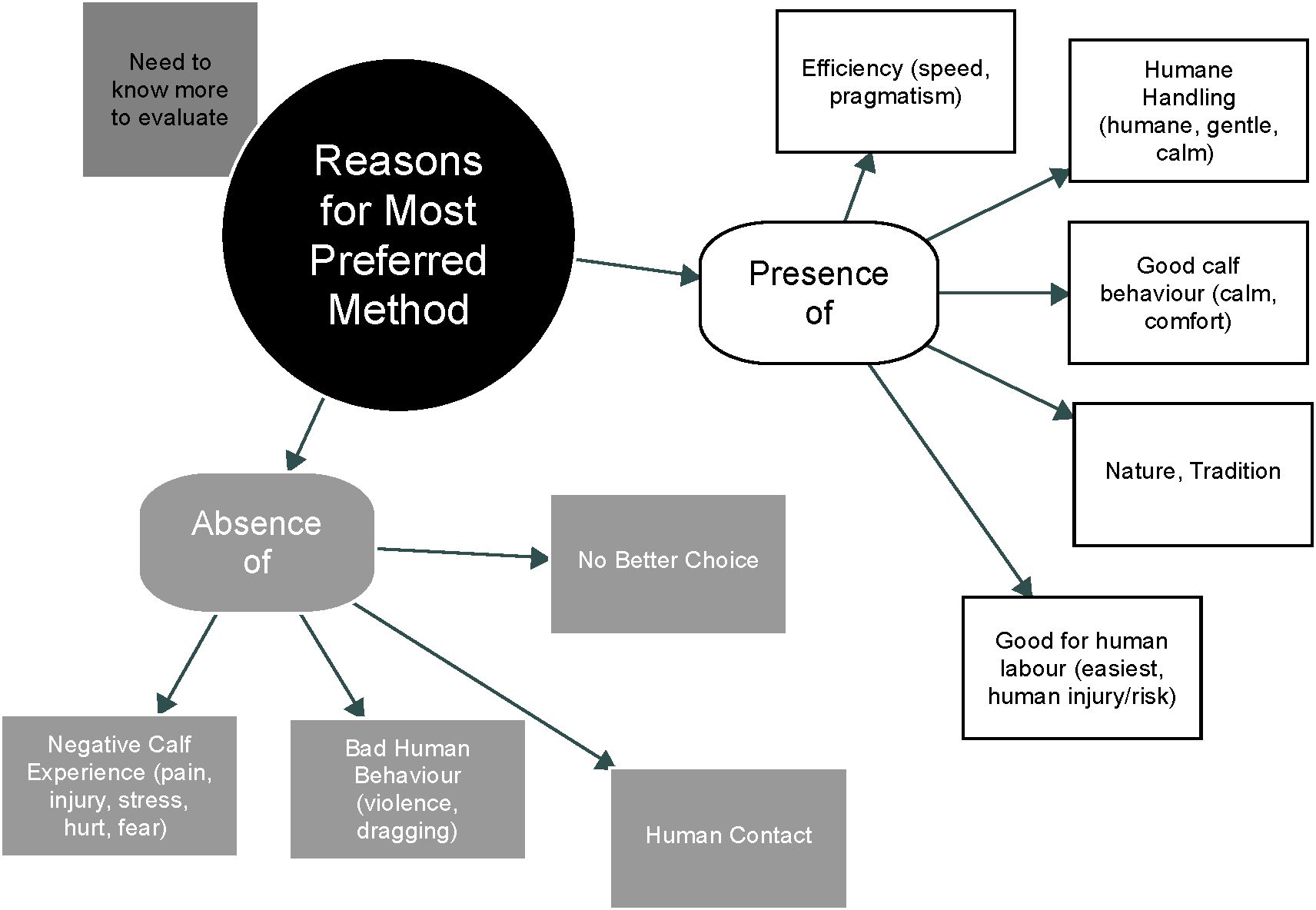 Need to know more to evaluate

Reasons for Most Preferred Method

Presence of

Efficiency (speed, pragmatism)

Humane Handling (humane, gentle, calm)

Good calf behaviour (calm, comfort)

Nature, Tradition

Good for human labour (easiest, human injury/risk)

Absence of

No Better Choice

Negative Calf Experience (pain, injury, stress, hurt, fear)

Bad Human Behaviour (violence, dragging)

Human Contact